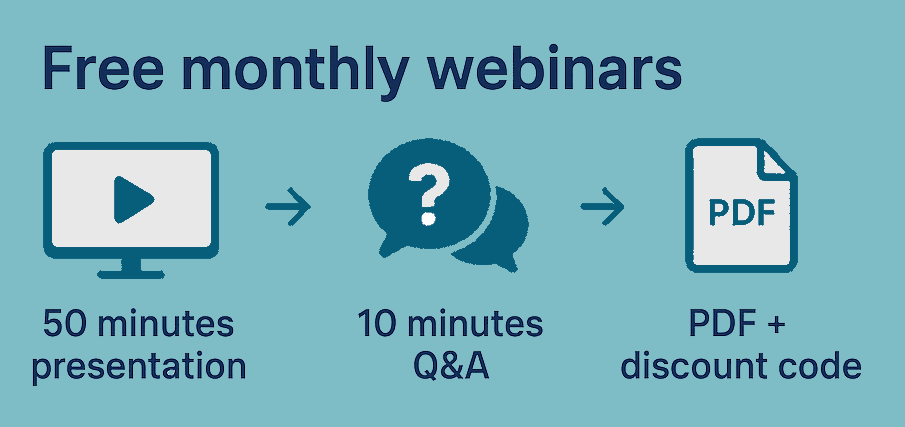 Free monthly webinars

?

PDF

50 minutes presentation

10 minutes Q&A

PDF + discount code